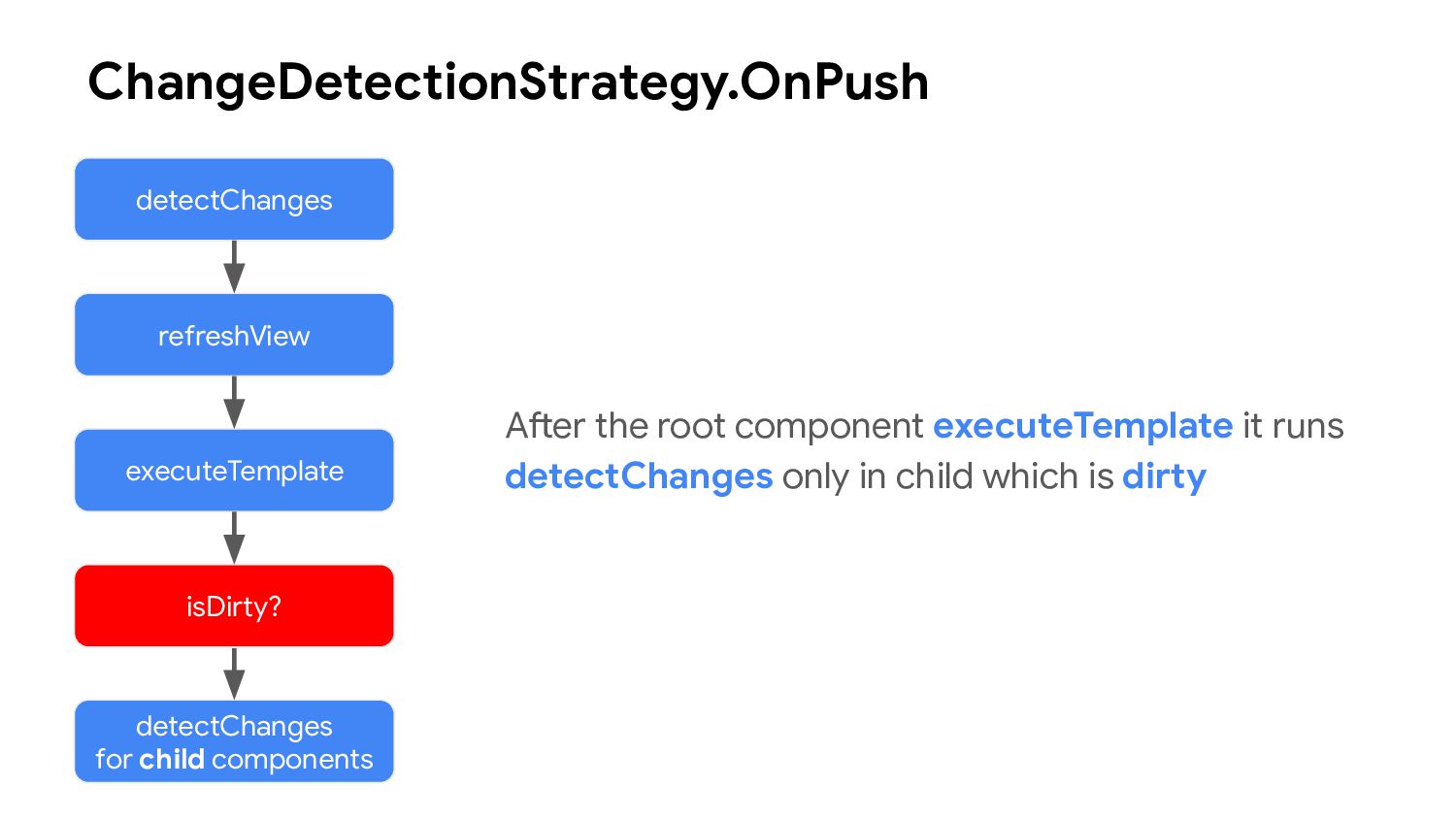 ChangeDetectionStrategy.OnPush

detectChanges

refreshView

executeTemplate

isDirty?

detectChanges for child components

After the root component executeTemplate it runs detectChanges only in child which is dirty